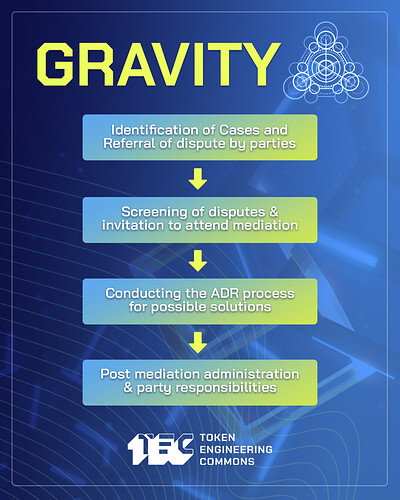 GRAVITY

Identification of Cases and Referral of dispute by parties

Screening of disputes & invitation to attend mediation

Conducting the ADR process for possible solutions

Post mediation administration & party responsibilities

TEC TOKEN ENGINEERING COMMONS